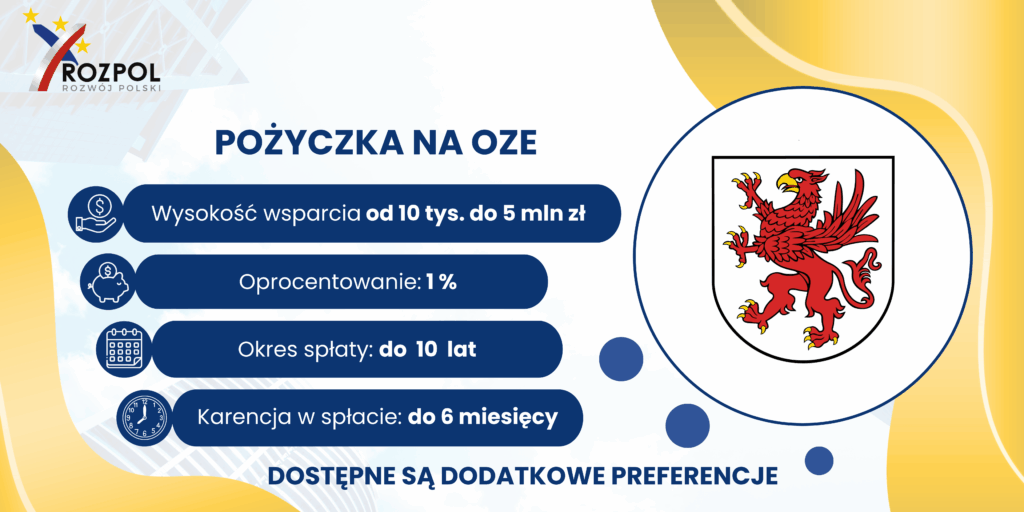 ROZPOL
ROZWÓJ POLSKI

POŻYCZKA NA OZE

Wysokość wsparcia od 10 tys. do 5 mln zł

Oprocentowanie: 1 %

Okres spłaty: do 10 lat

Karencja w spłacie: do 6 miesięcy

DOSTĘPNE SĄ DODATKOWE PREFERENCJE